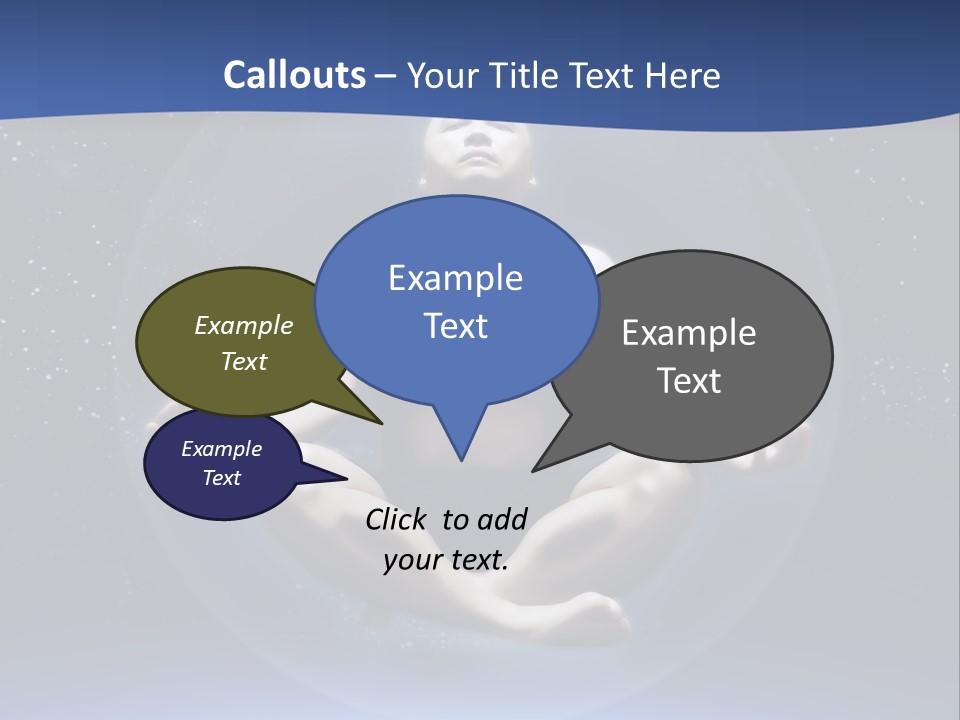 Callouts – Your Title Text Here

Example Text

Example Text

Example Text

Example Text

Click to add your text.